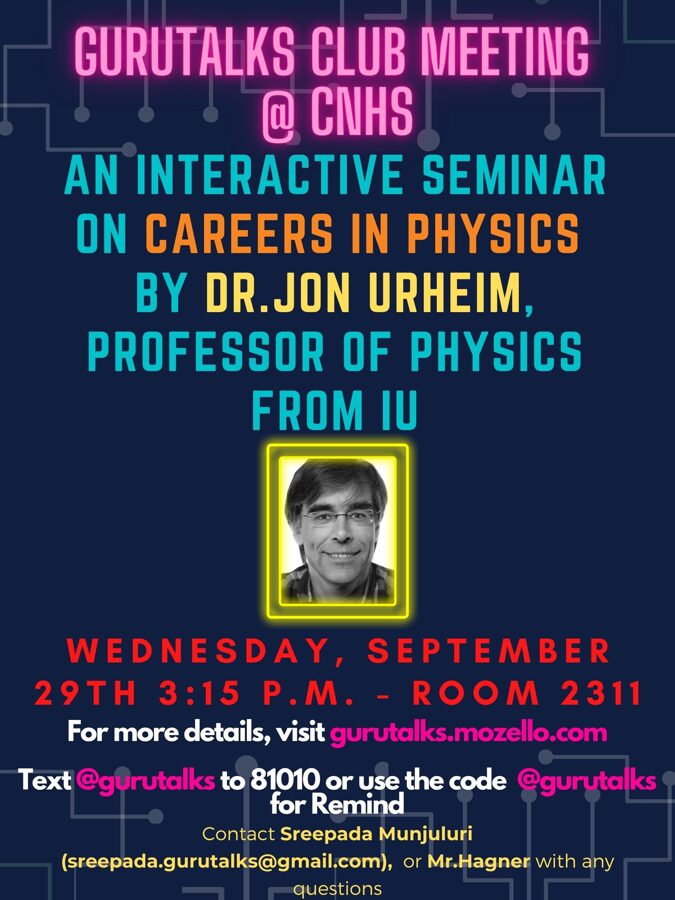 GURUTALKS CLUB MEETING @ CNHS

AN INTERACTIVE SEMINAR ON CAREERS IN PHYSICS BY DR.JON URHEIM, PROFESSOR OF PHYSICS FROM IU

WEDNESDAY, SEPTEMBER 29TH 3:15 P.M. - ROOM 2311

For more details, visit gurutalks.mozello.com

Text @gurutalks to 81010 or use the code @gurutalks for Remind

Contact Sreepada Munjuluri (sreepada.gurutalks@gmail.com), or Mr.Hagner with any questions